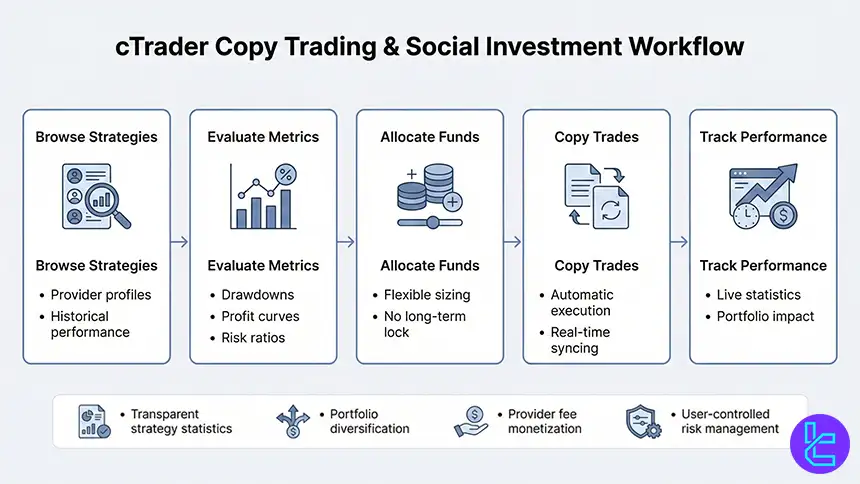 cTrader Copy Trading & Social Investment Workflow

Browse Strategies

Browse Strategies
• Provider profiles
• Historical performance

Evaluate Metrics

Evaluate Metrics
• Drawdowns
• Profit curves
• Risk ratios

Allocate Funds

Allocate Funds
• Flexible sizing
• No long-term lock

Copy Trades

Copy Trades
• Automatic execution
• Real-time syncing

Track Performance

Track Performance
• Live statistics
• Portfolio impact

• Transparent strategy statistics
• Portfolio diversification
• Provider fee monetization
• User-controlled risk management